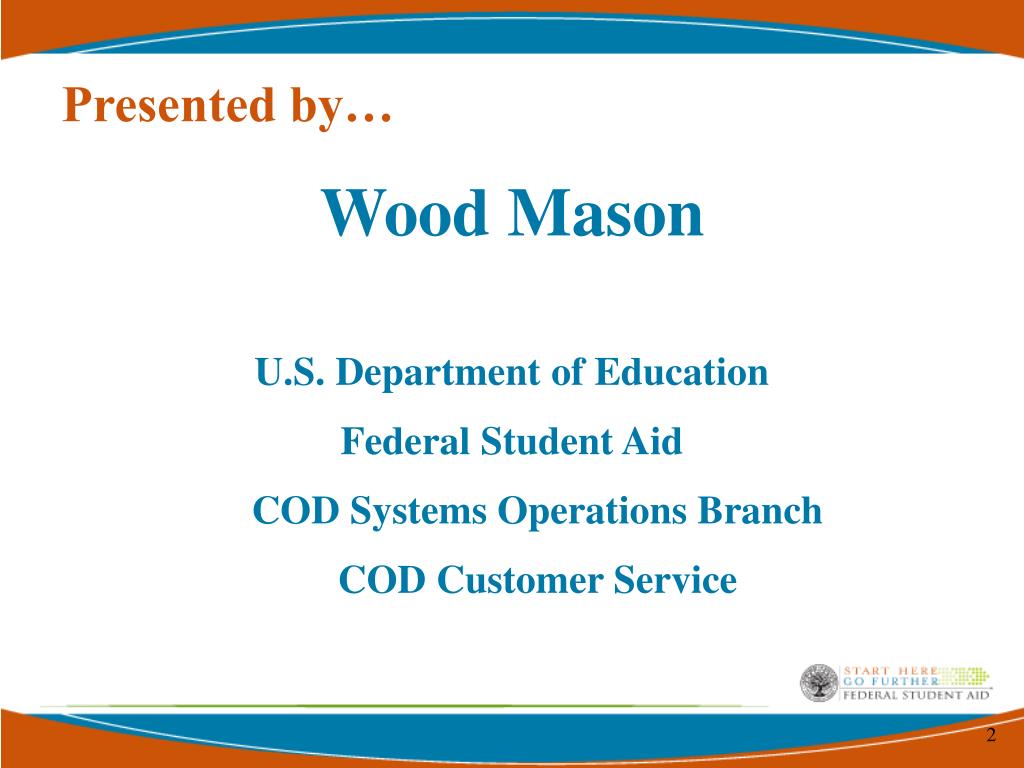 Presented by…

Wood Mason

U.S. Department of Education

Federal Student Aid

COD Systems Operations Branch

COD Customer Service

START HERE
GO FURTHER
FEDERAL STUDENT AID

2